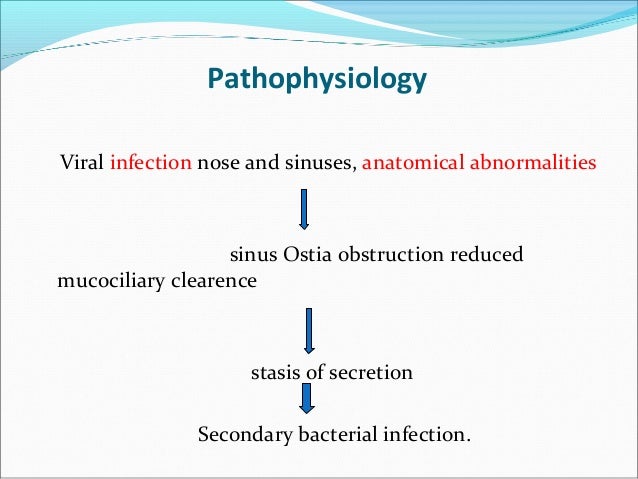 Pathophysiology

Viral infection nose and sinuses, anatomical abnormalities

sinus Ostia obstruction reduced mucociliary clearence

stasis of secretion

Secondary bacterial infection.